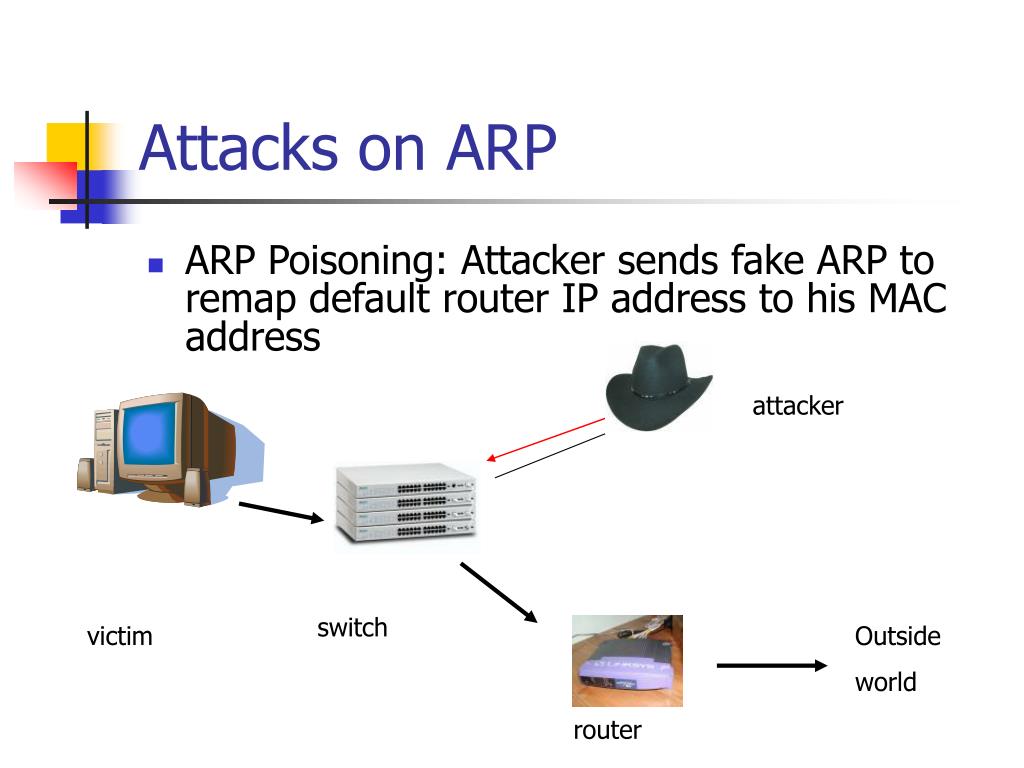 Attacks on ARP

ARP Poisoning: Attacker sends fake ARP to remap default router IP address to his MAC address

attacker

victim

switch

router

Outside world